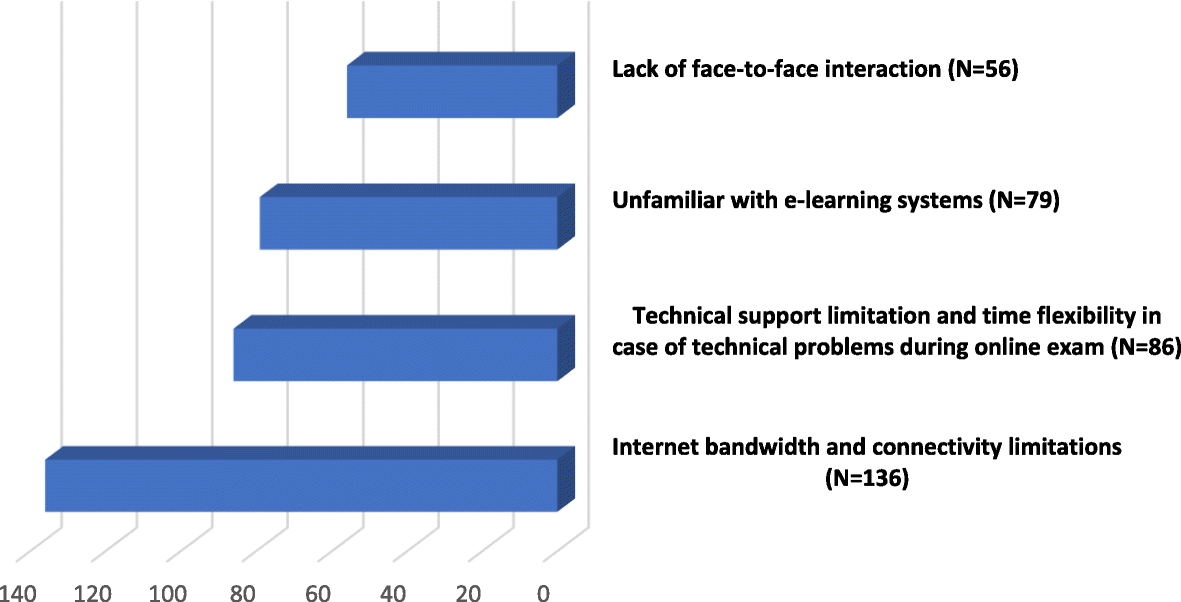 Lack of face-to-face interaction (N=56)

Unfamiliar with e-learning systems (N=79)

Technical support limitation and time flexibility in case of technical problems during online exam (N=86)

Internet bandwidth and connectivity limitations (N=136)

140 120 100 80 60 40 20 0